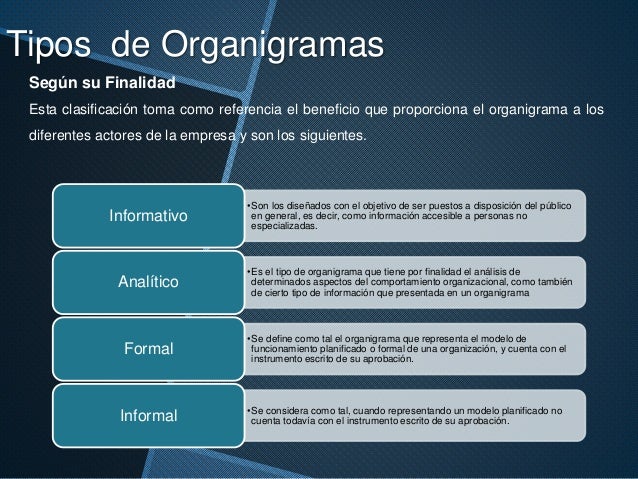 Tipos de Organigramas

Según su Finalidad

Esta clasificación toma como referencia el beneficio que proporciona el organigrama a los diferentes actores de la empresa y son los siguientes.

Informativo

•Son los diseñados con el objetivo de ser puestos a disposición del público en general, es decir, como información accesible a personas no especializadas.

Analítico

•Es el tipo de organigrama que tiene por finalidad el análisis de determinados aspectos del comportamiento organizacional, como también de cierto tipo de información que presentada en un organigrama

Formal

•Se define como tal el organigrama que representa el modelo de funcionamiento planificado o formal de una organización, y cuenta con el instrumento escrito de su aprobación.

Informal

•Se considera como tal, cuando representando un modelo planificado no cuenta todavía con el instrumento escrito de su aprobación.